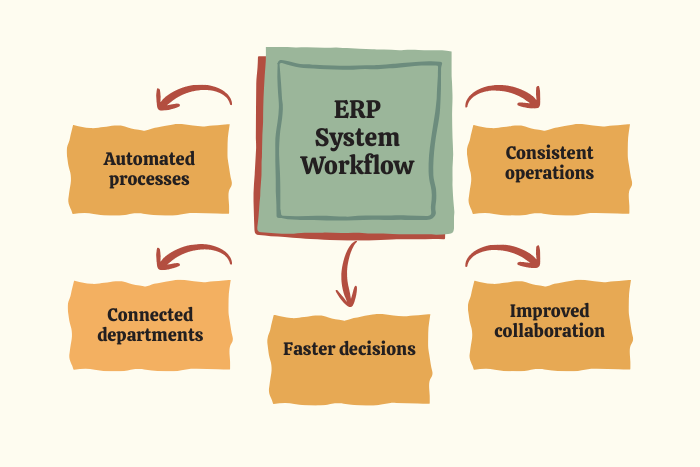 ERP System Workflow

Automated processes

Consistent operations

Connected departments

Faster decisions

Improved collaboration